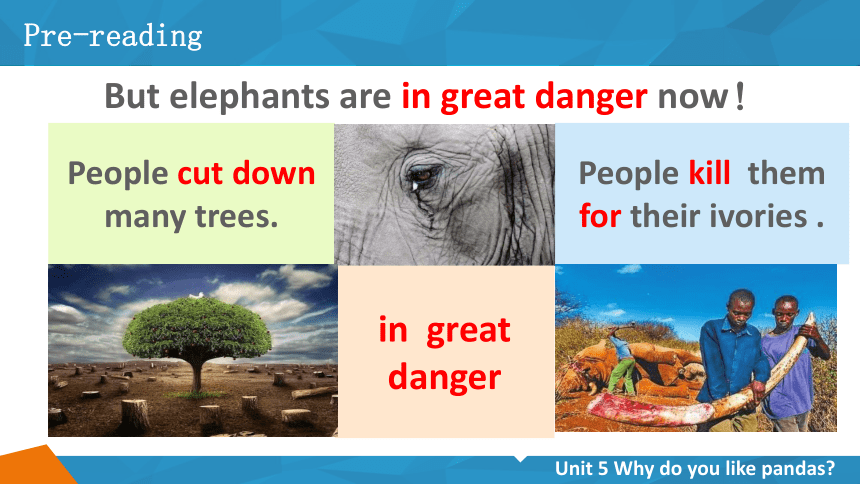 Pre-reading

But elephants are in great danger now！

People cut down many trees.

People kill them for their ivories .

in great danger

Unit 5 Why do you like pandas?